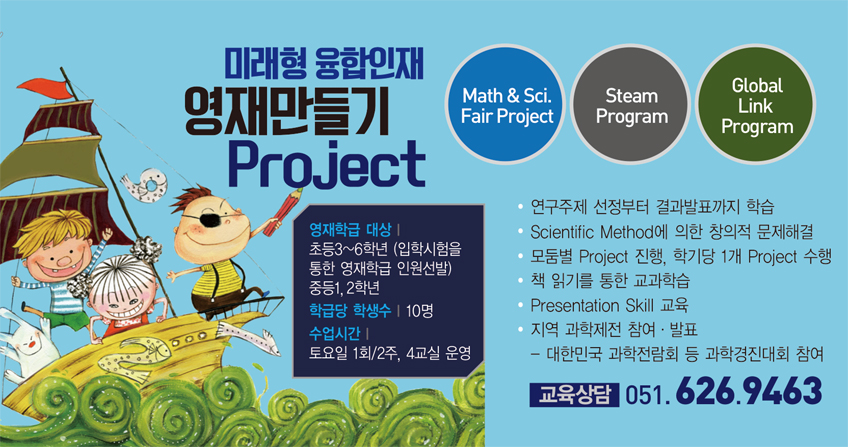 미래형 융합인재
영재만들기
Project

Math & Sci. Fair Project

Steam Program

Global Link Program

영재학급 대상 |
초등3~6학년 (입학시험을 통한 영재학급 인원선발)
중등1, 2학년
학급당 학생수 | 10명
수업시간 |
토요일 1회/2주, 4교실 운영

• 연구주제 선정부터 결과발표까지 학습
• Scientific Method에 의한 창의적 문제해결
• 모둠별 Project 진행, 학기당 1개 Project 수행
• 책 읽기를 통한 교과학습
• Presentation Skill 교육
• 지역 과학제전 참여 · 발표
– 대한민국 과학전람회 등 과학경진대회 참여

교육상담 051. 626.9463